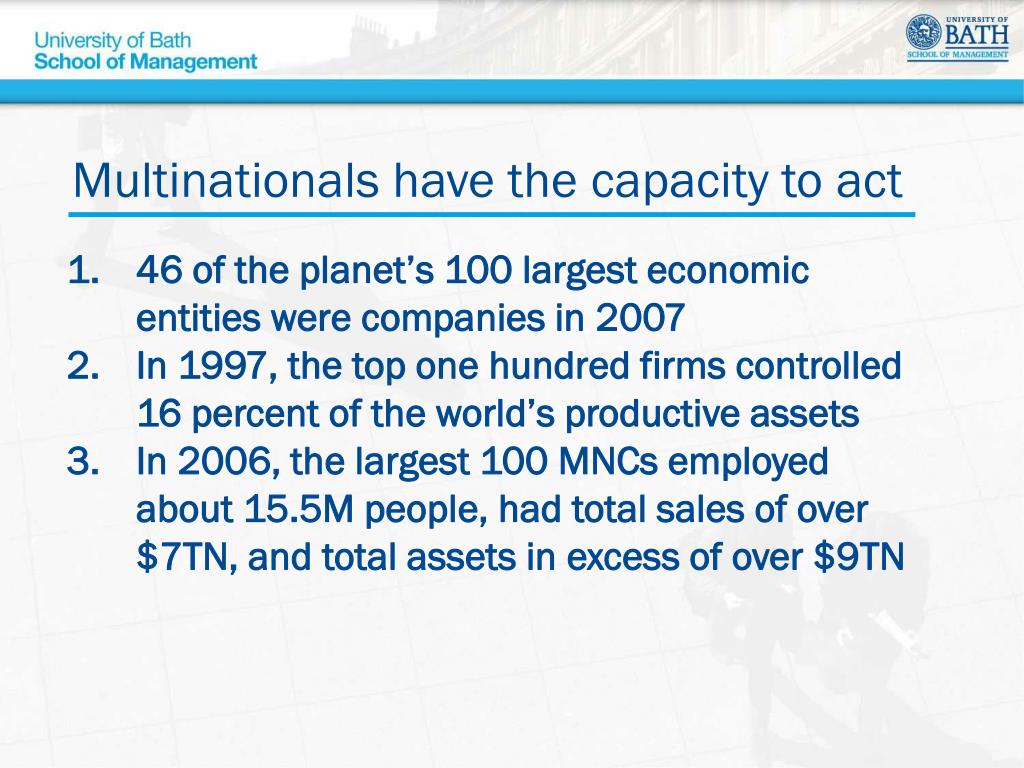 University of Bath
School of Management

UNIVERSITY OF
BATH
SCHOOL OF MANAGEMENT

Multinationals have the capacity to act

1. 46 of the planet's 100 largest economic entities were companies in 2007
2. In 1997, the top one hundred firms controlled 16 percent of the world's productive assets
3. In 2006, the largest 100 MNCs employed about 15.5M people, had total sales of over \$7TN, and total assets in excess of over \$9TN